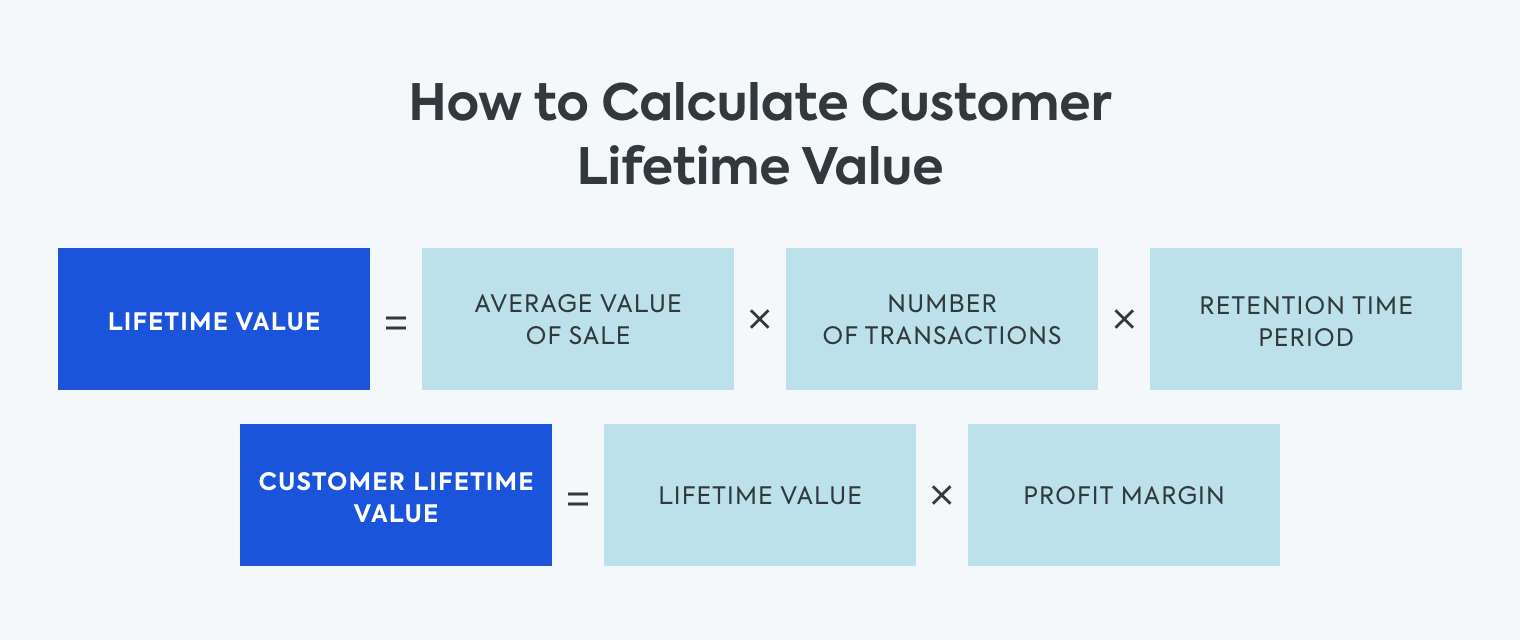 How to Calculate Customer Lifetime Value

LIFETIME VALUE = AVERAGE VALUE OF SALE × NUMBER OF TRANSACTIONS × RETENTION TIME PERIOD

CUSTOMER LIFETIME VALUE = LIFETIME VALUE × PROFIT MARGIN